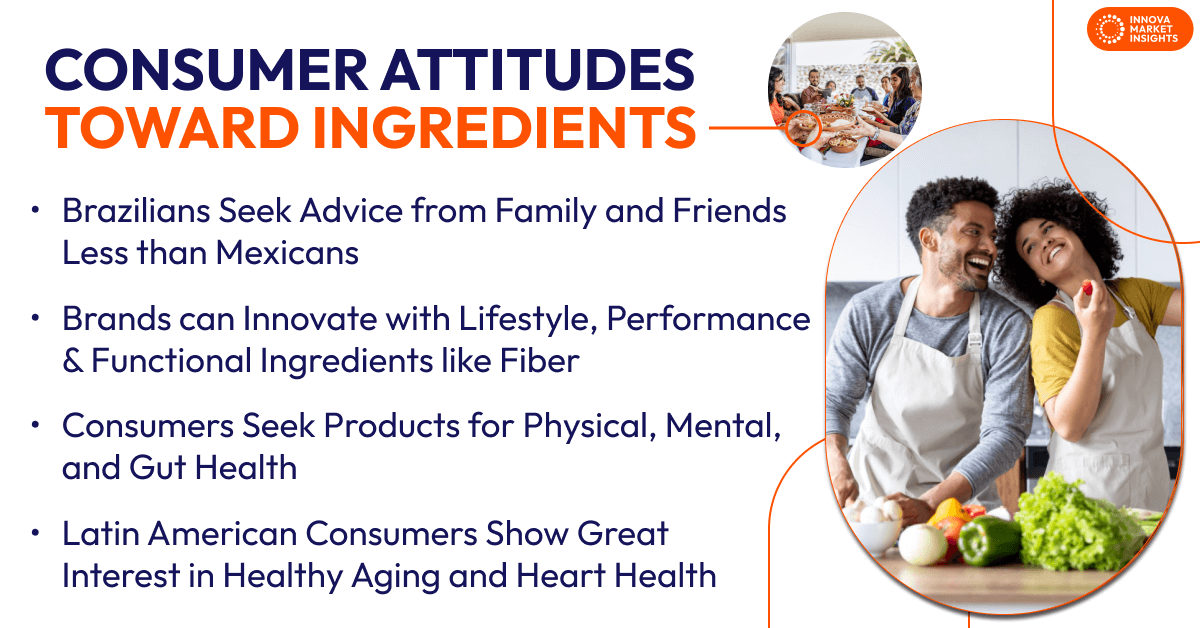 INNOVA MARKET INSIGHTS

CONSUMER ATTITUDES TOWARD INGREDIENTS

• Brazilians Seek Advice from Family and Friends Less than Mexicans

• Brands can Innovate with Lifestyle, Performance & Functional Ingredients like Fiber

• Consumers Seek Products for Physical, Mental, and Gut Health

• Latin American Consumers Show Great Interest in Healthy Aging and Heart Health